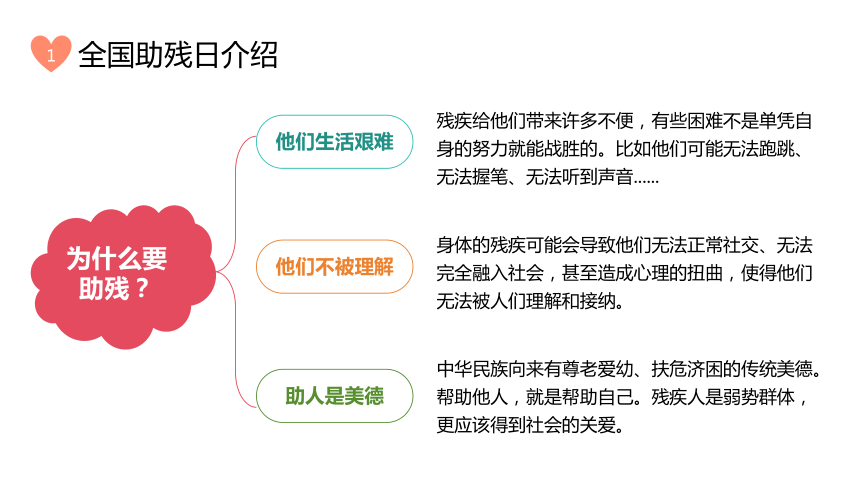 1 全国助残日介绍

为什么要助残？

他们生活艰难

残疾给他们带来许多不便，有些困难不是单凭自身的努力就能战胜的。比如他们可能无法跑跳、无法握笔、无法听到声音……

他们不被理解

身体的残疾可能会导致他们无法正常社交、无法完全融入社会，甚至造成心理的扭曲，使得他们无法被人们理解和接纳。

助人是美德

中华民族向来有尊老爱幼、扶危济困的传统美德。帮助他人，就是帮助自己。残疾人是弱势群体，更应该得到社会的关爱。